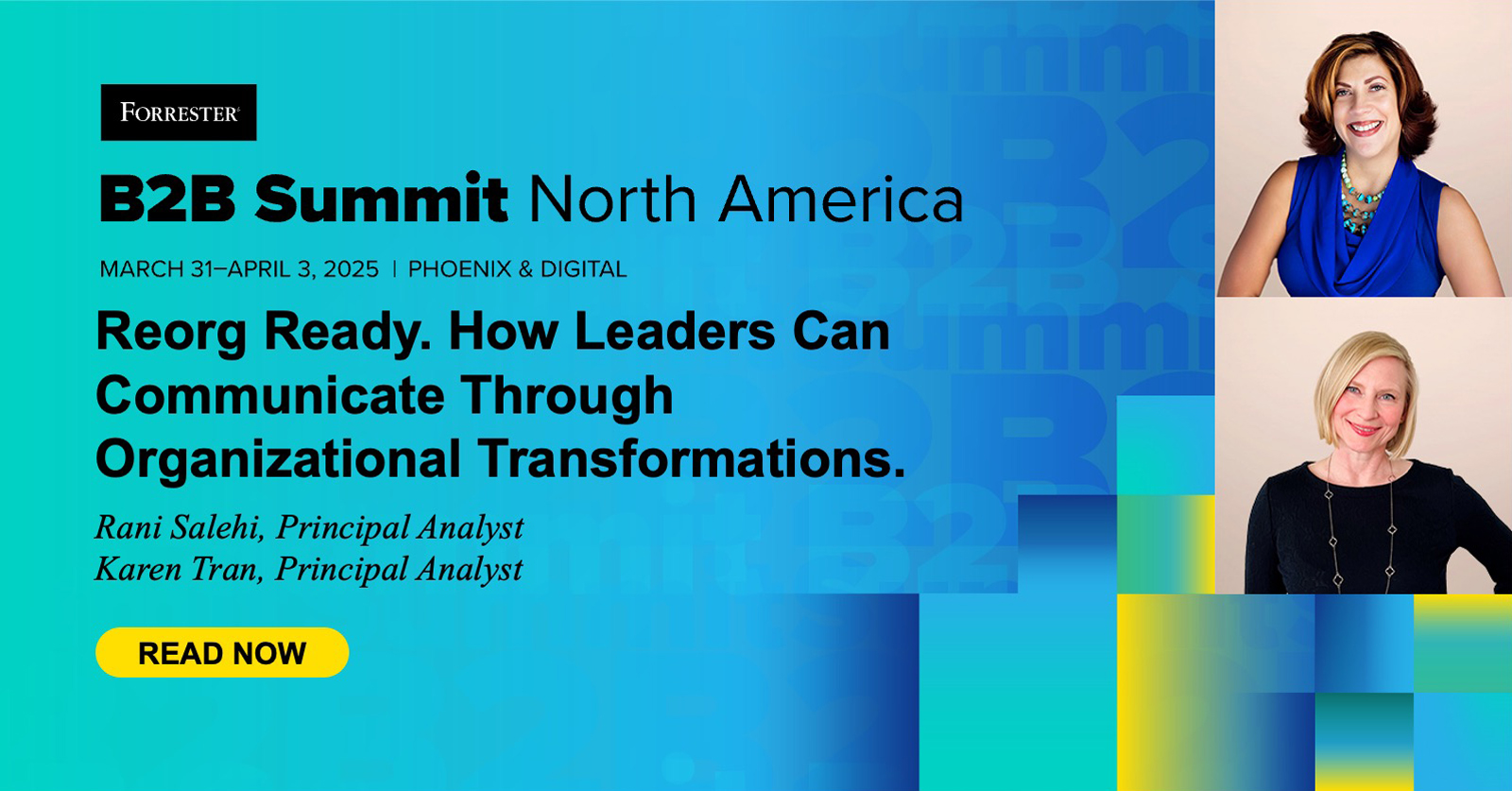 FORRESTER®

B2B Summit North America

MARCH 31–APRIL 3, 2025 | PHOENIX & DIGITAL

Reorg Ready. How Leaders Can Communicate Through Organizational Transformations.

Rani Salehi, Principal Analyst
Karen Tran, Principal Analyst

READ NOW